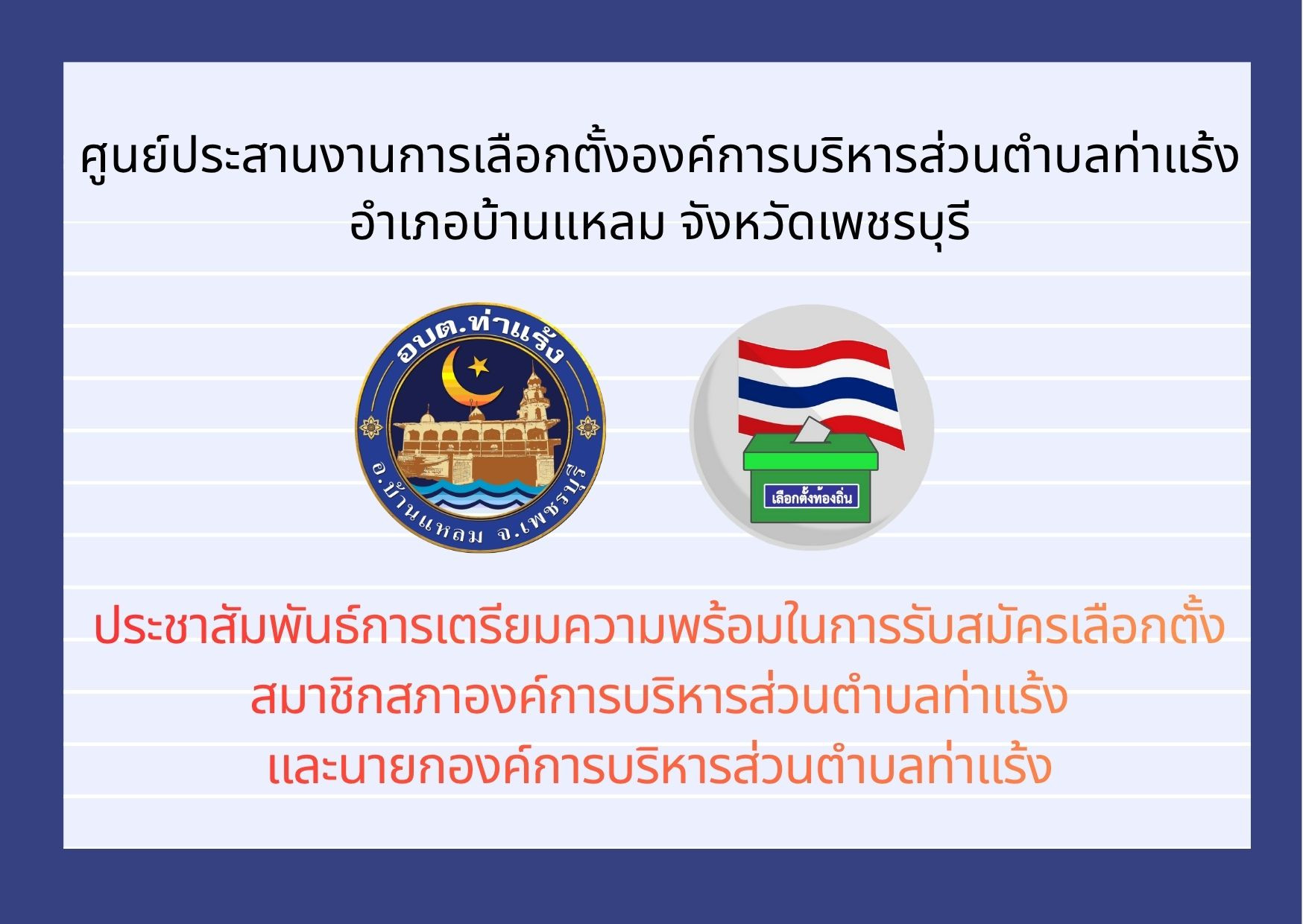 ศูนย์ประสานงานการเลือกตั้งองค์การบริหารส่วนตำบลท่าแร้ง อำเภอบ้านแหลม จังหวัดเพชรบุรี

อบต.ท่าแร้ง

อ.บ้านแหลม จ.เพชรบุรี

เลือกตั้งท้องถิ่น

ประชาสัมพันธ์การเตรียมความพร้อมในการรับสมัครเลือกตั้ง สมาชิกสภาองค์การบริหารส่วนตำบลท่าแร้ง และนายกองค์การบริหารส่วนตำบลท่าแร้ง